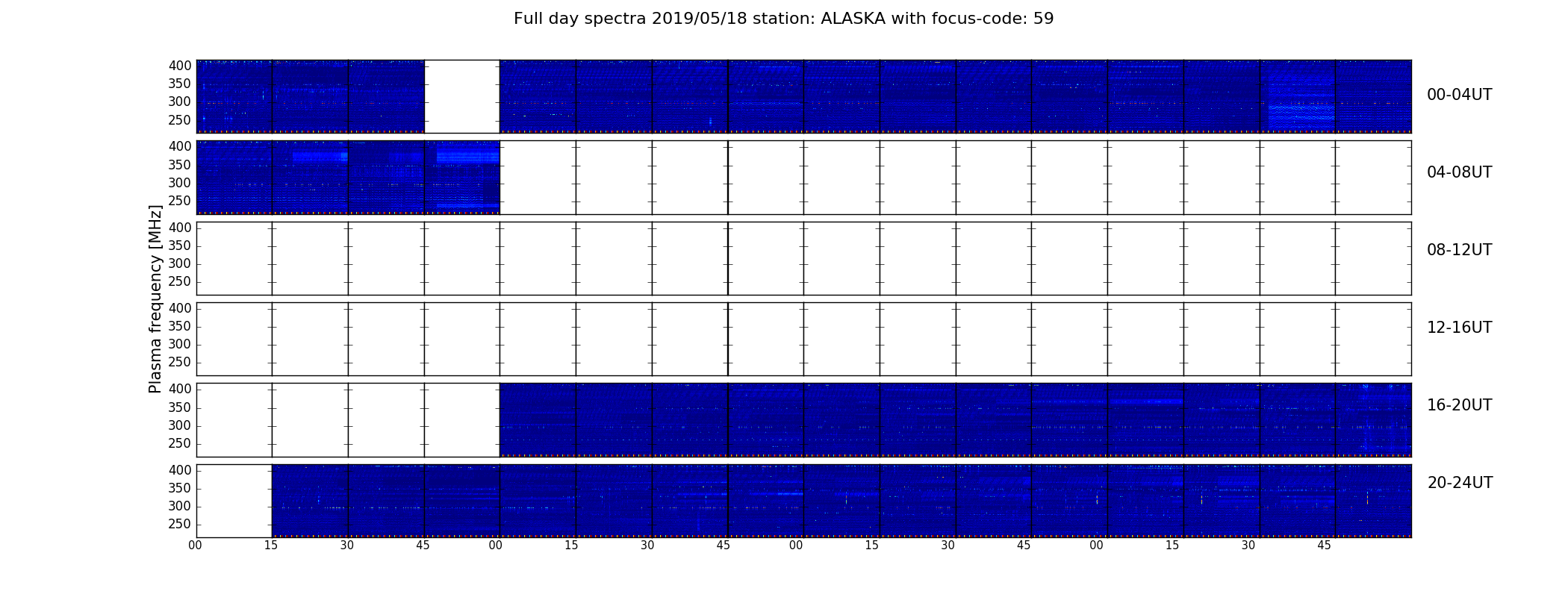 Full day spectra 2019/05/18 station: ALASKA with focus-code: 59

Plasma frequency [MHz]

400
350
300
250
00-04UT

400
350
300
250
04-08UT

400
350
300
250
08-12UT

400
350
300
250
12-16UT

400
350
300
250
16-20UT

400
350
300
250
20-24UT

00 15 30 45 00 15 30 45 00 15 30 45 00 15 30 45